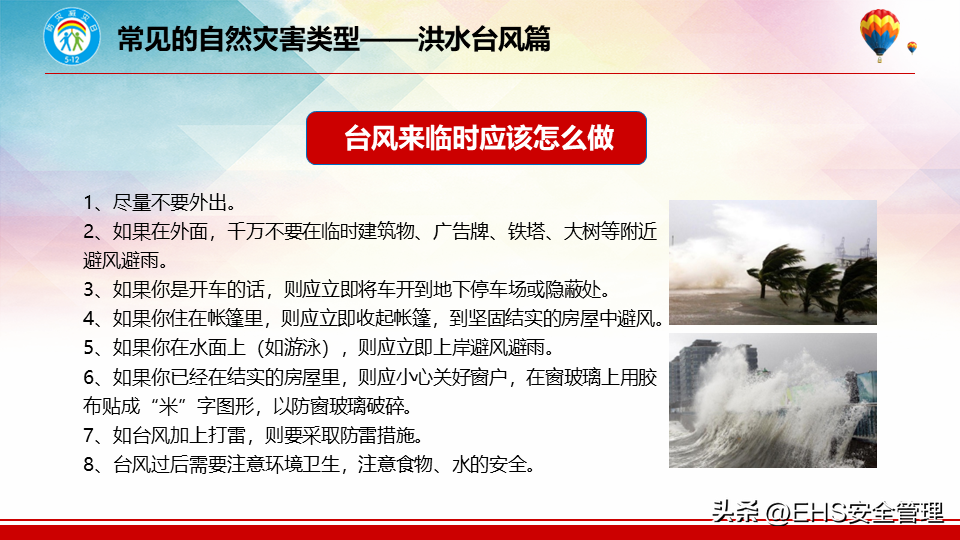 防灾减灾日
5·12

常见的自然灾害类型——洪水台风篇

台风来临时应该怎么做

1、尽量不要外出。
2、如果在外面，千万不要在临时建筑物、广告牌、铁塔、大树等附近避风避雨。
3、如果你是开车的话，则应立即将车开到地下停车场或隐蔽处。
4、如果你住在帐篷里，则应立即收起帐篷，到坚固结实的房屋中避风。
5、如果你在水面上（如游泳），则应立即上岸避风避雨。
6、如果你已经在结实的房屋里，则应小心关好窗户，在窗玻璃上用胶布贴成“米”字图形，以防窗玻璃破碎。
7、如台风加上打雷，则要采取防雷措施。
8、台风过后需要注意环境卫生，注意食物、水的安全。

头条 @EHS安全管理